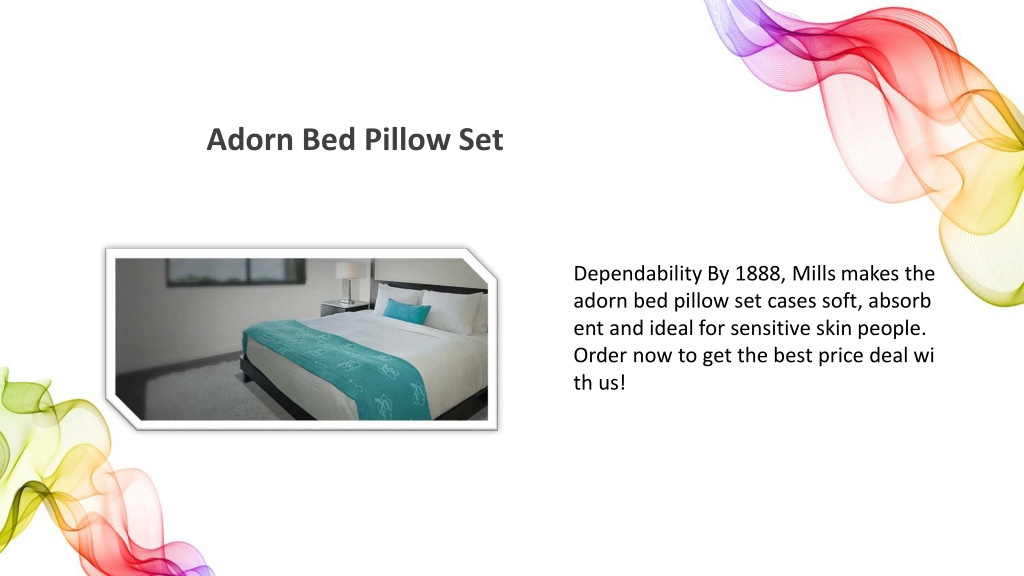 Adorn Bed Pillow Set

Dependability By 1888, Mills makes the adorn bed pillow set cases soft, absorb ent and ideal for sensitive skin people. Order now to get the best price deal wi th us!